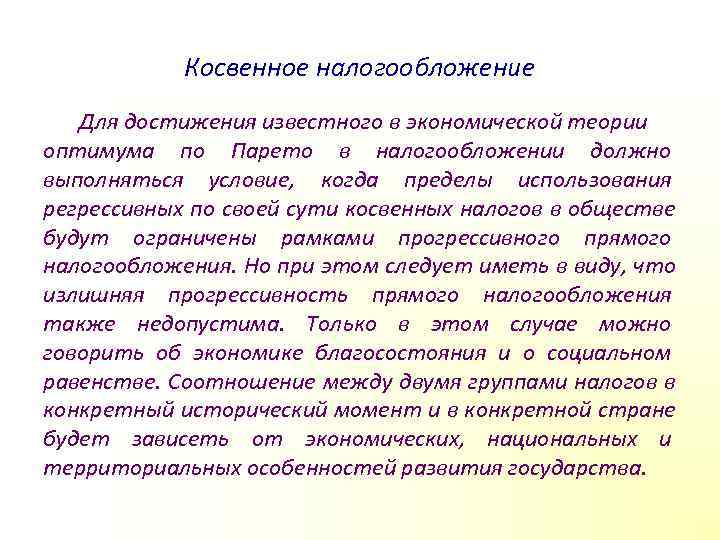 Косвенное налогообложение

Для достижения известного в экономической теории оптимума по Парето в налогообложении должно выполняться условие, когда пределы использования регрессивных по своей сути косвенных налогов в обществе будут ограничены рамками прогрессивного прямого налогообложения. Но при этом следует иметь в виду, что излишняя прогрессивность прямого налогообложения также недопустима. Только в этом случае можно говорить об экономике благосостояния и о социальном равенстве. Соотношение между двумя группами налогов в конкретный исторический момент и в конкретной стране будет зависеть от экономических, национальных и территориальных особенностей развития государства.